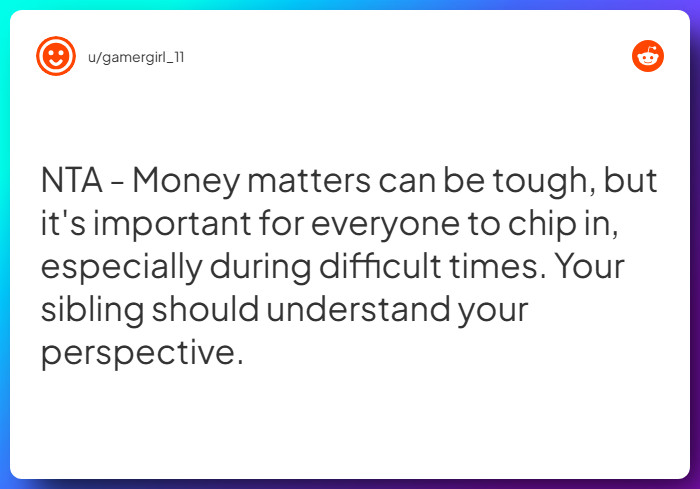 u/gamergirl_11

NTA - Money matters can be tough, but it's important for everyone to chip in, especially during difficult times. Your sibling should understand your perspective.